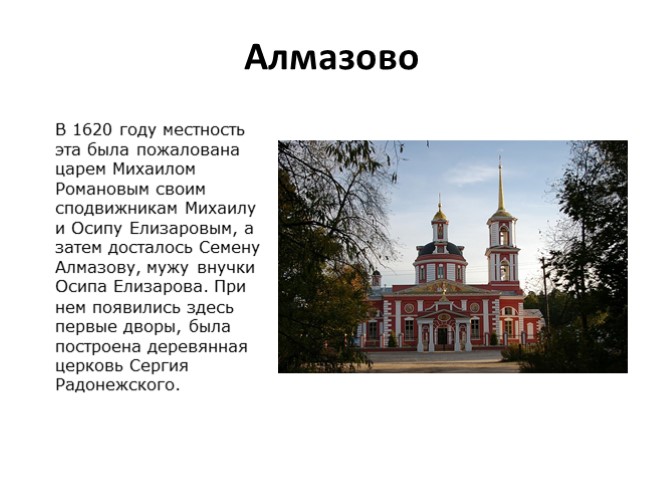 Алмазово

В 1620 году местность эта была пожалована царем Михаилом Романовым своим сподвижникам Михаилу и Осипу Елизаровым, а затем досталось Семену Алмазову, мужу внучки Осипа Елизарова. При нем появились здесь первые дворы, была построена деревянная церковь Сергия Радонежского.